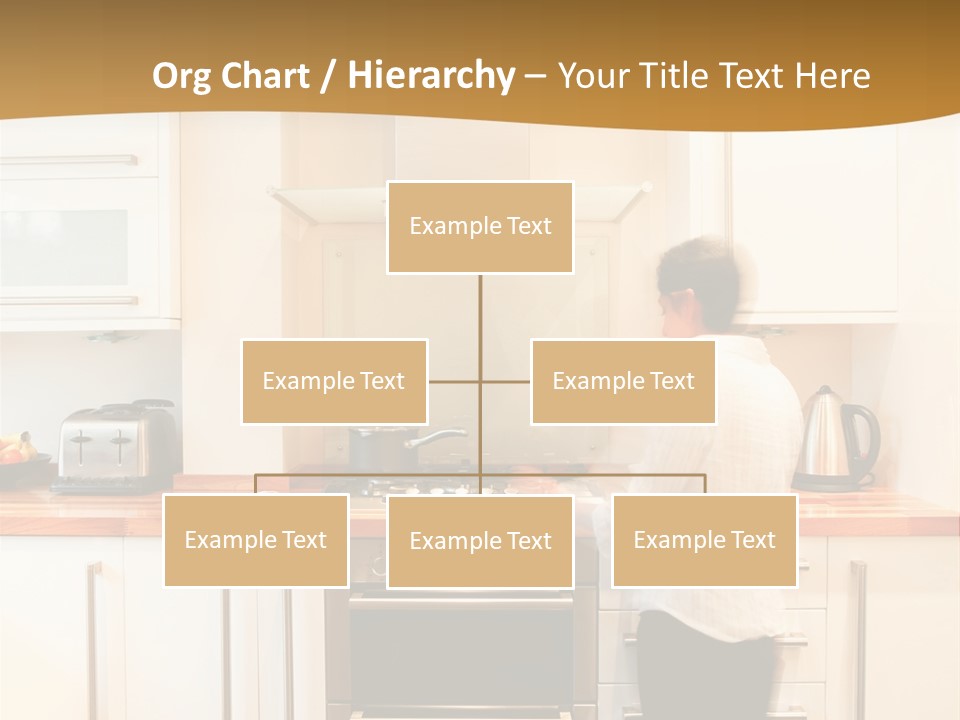 Org Chart / Hierarchy – Your Title Text Here

Example Text

Example Text

Example Text

Example Text

Example Text

Example Text